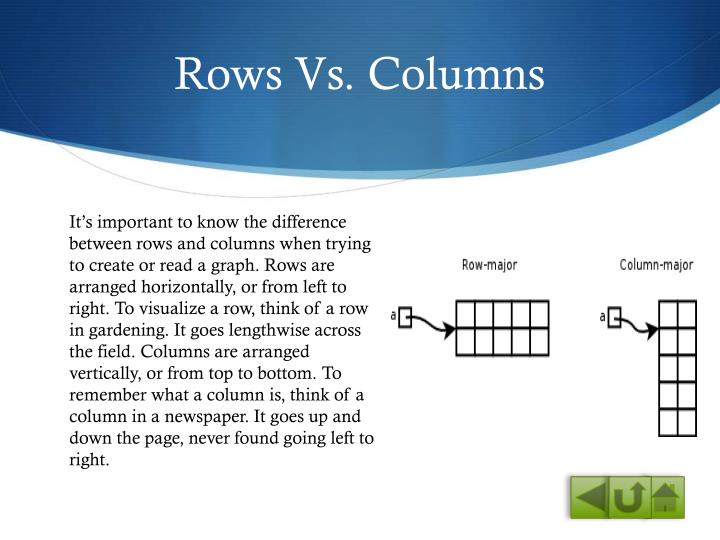 Rows Vs. Columns

It's important to know the difference between rows and columns when trying to create or read a graph. Rows are arranged horizontally, or from left to right. To visualize a row, think of a row in gardening. It goes lengthwise across the field. Columns are arranged vertically, or from top to bottom. To remember what a column is, think of a column in a newspaper. It goes up and down the page, never found going left to right.

Row-major

a

Column-major

a